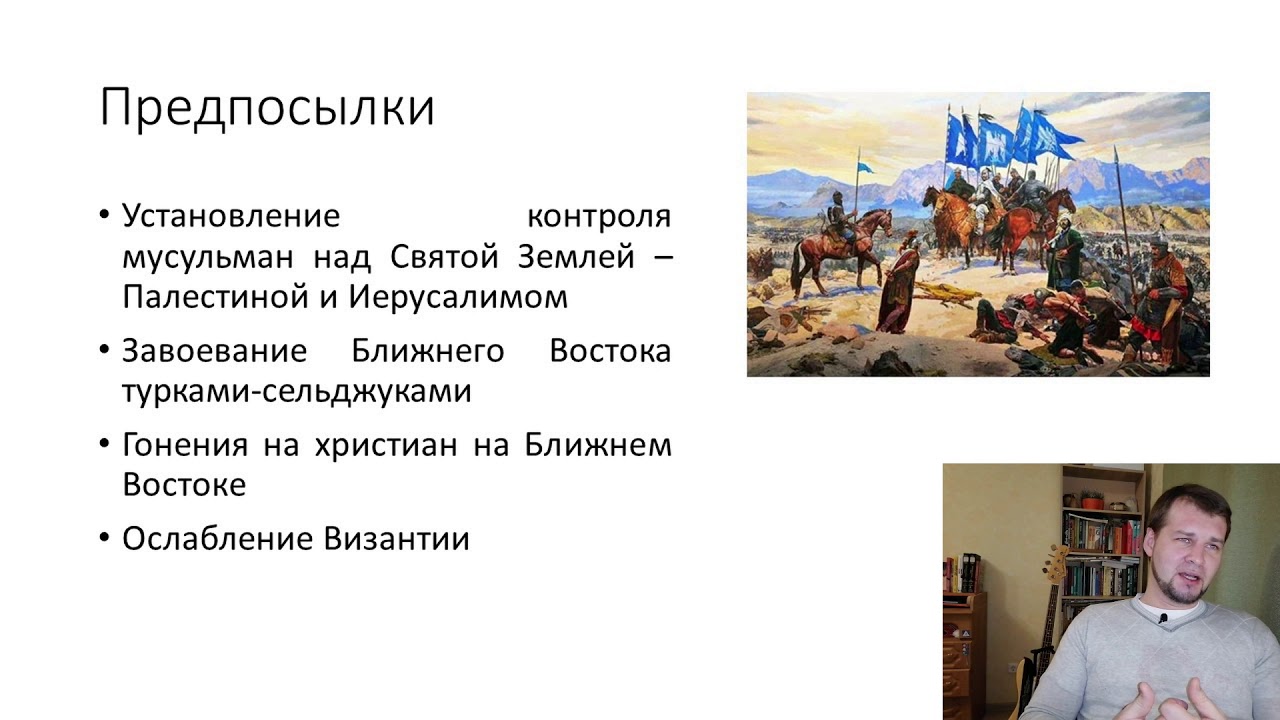 Предпосылки

• Установление контроля мусульман над Святой Землей – Палестиной и Иерусалимом

• Завоевание Ближнего Востока турками-сельджуками

• Гонения на христиан на Ближнем Востоке

• Ослабление Византии